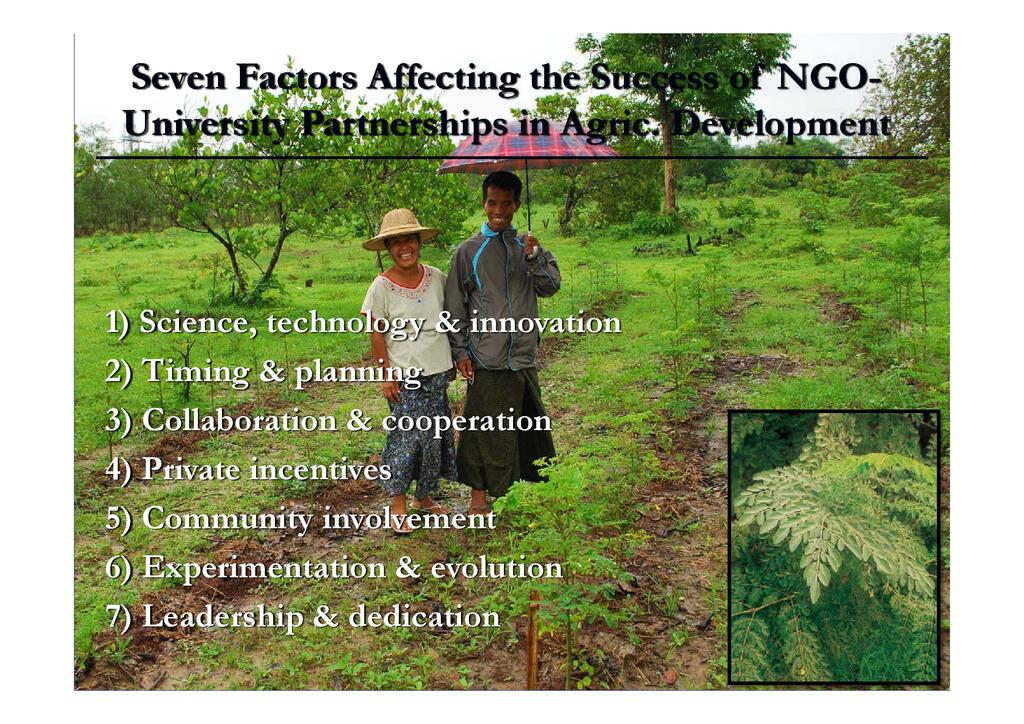 Seven Factors Affecting the Success of NGO-University Partnerships in Agric. Development

1) Science, technology & innovation
2) Timing & planning
3) Collaboration & cooperation
4) Private incentives
5) Community involvement
6) Experimentation & evolution
7) Leadership & dedication